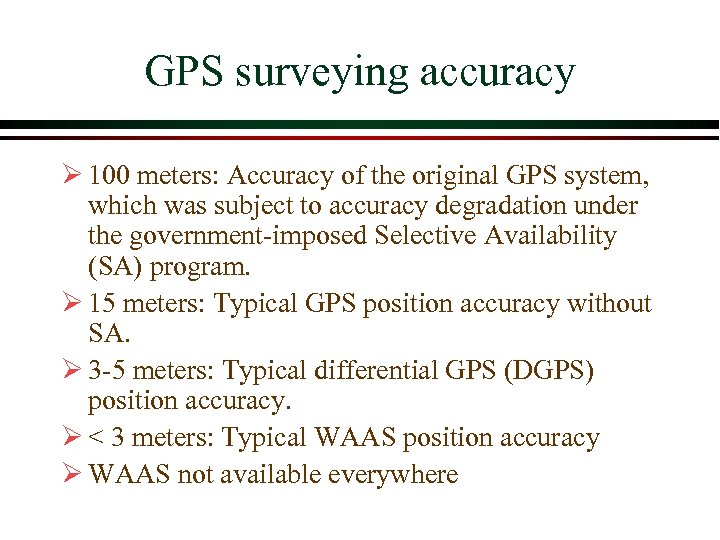 GPS surveying accuracy

➢ 100 meters: Accuracy of the original GPS system, which was subject to accuracy degradation under the government-imposed Selective Availability (SA) program.

➢ 15 meters: Typical GPS position accuracy without SA.

➢ 3-5 meters: Typical differential GPS (DGPS) position accuracy.

➢ < 3 meters: Typical WAAS position accuracy

➢ WAAS not available everywhere